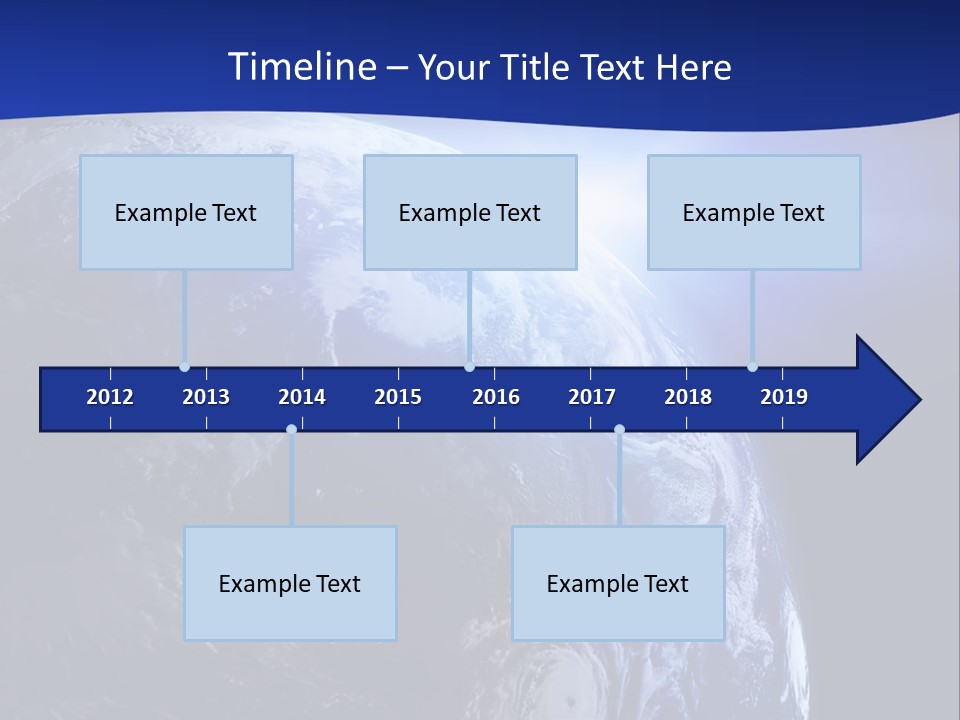 Timeline – Your Title Text Here

Example Text

Example Text

Example Text

2012 2013 2014 2015 2016 2017 2018 2019

Example Text

Example Text